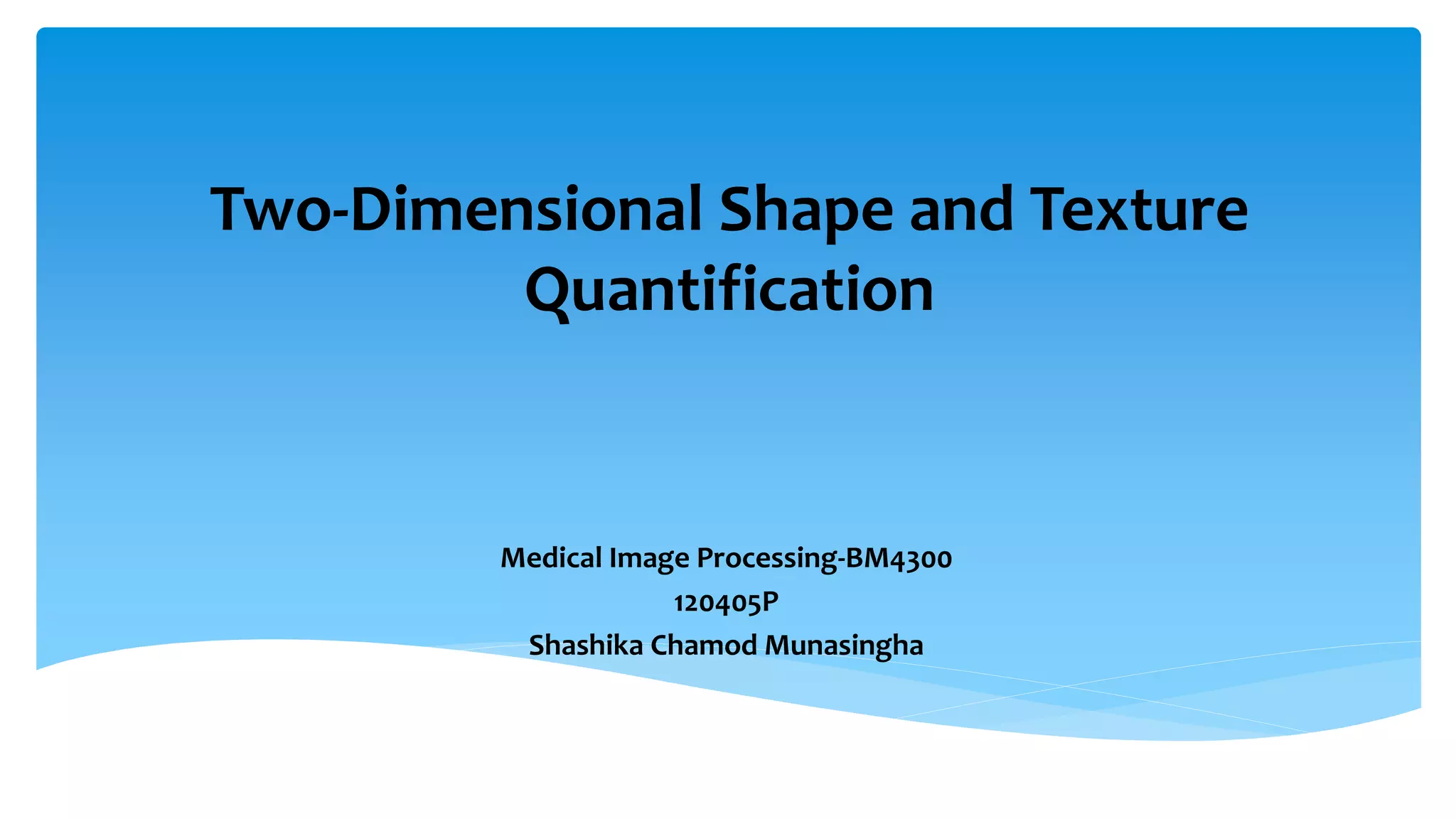 Two-Dimensional Shape and Texture Quantification

Medical Image Processing-BM4300
120405P
Shashika Chamod Munasingha